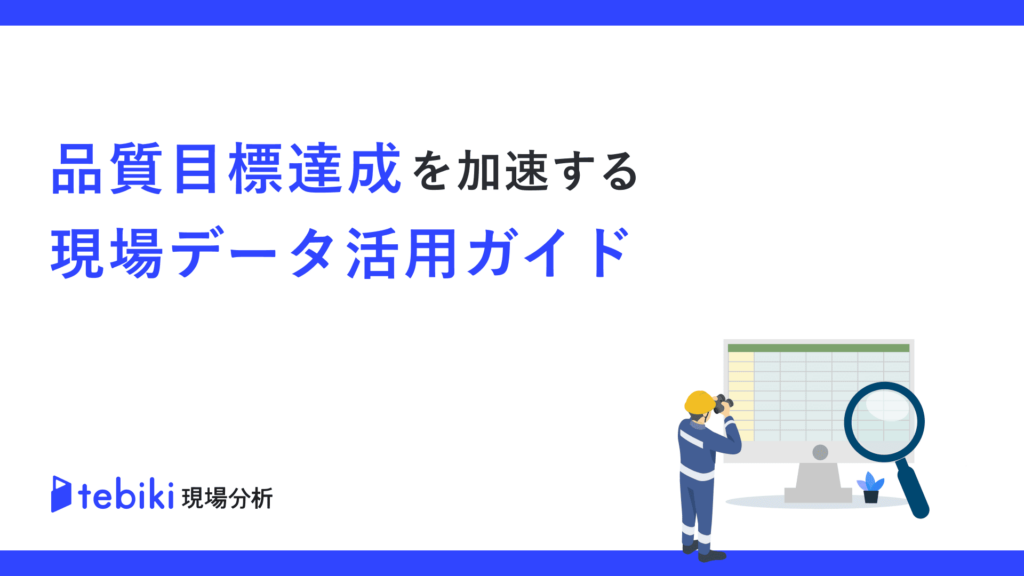 品質目標達成を加速する
現場データ活用ガイド

tebiki 現場分析